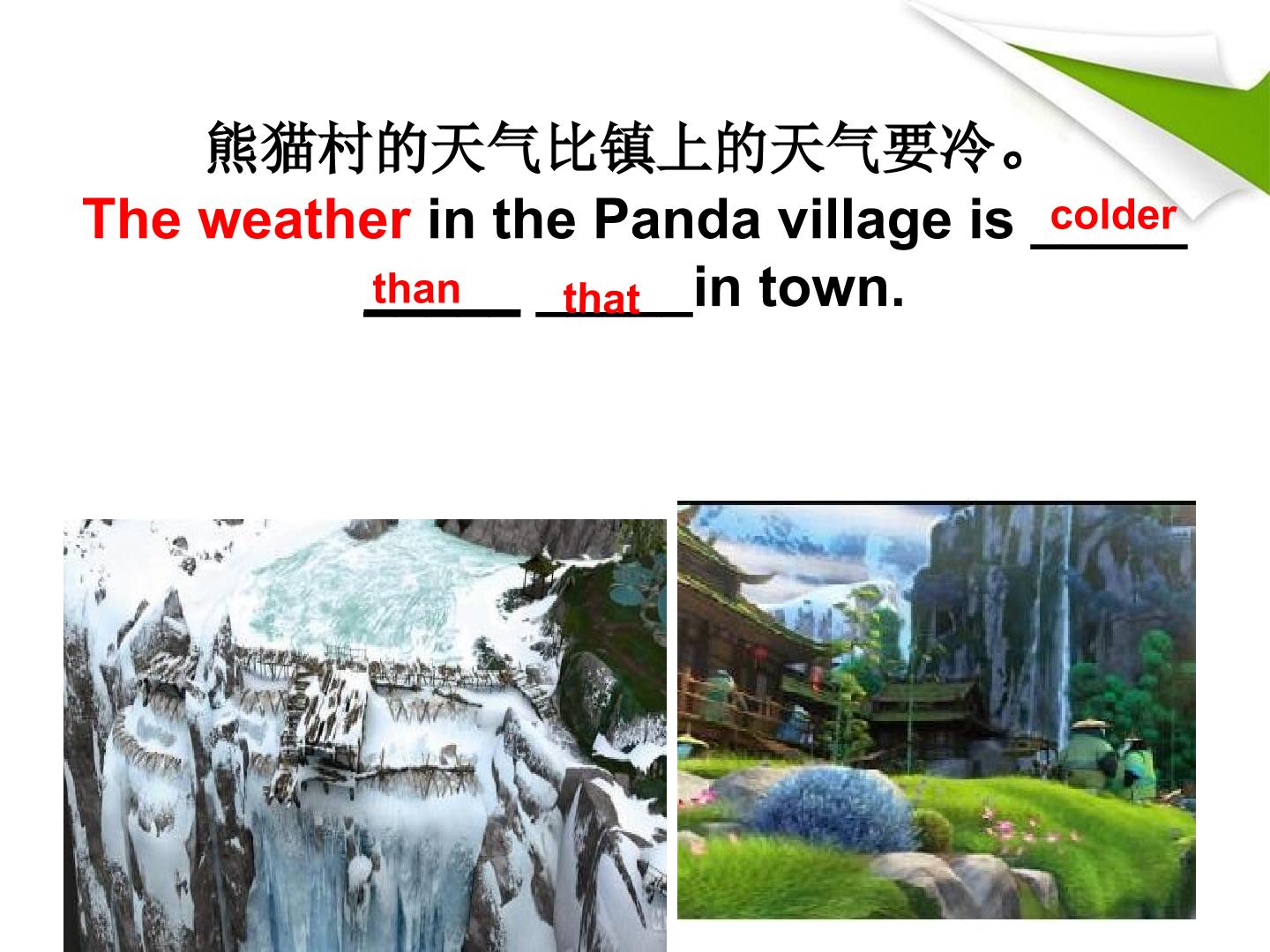 熊猫村的天气比镇上的天气要冷。

The weather in the Panda village is colder than that in town.